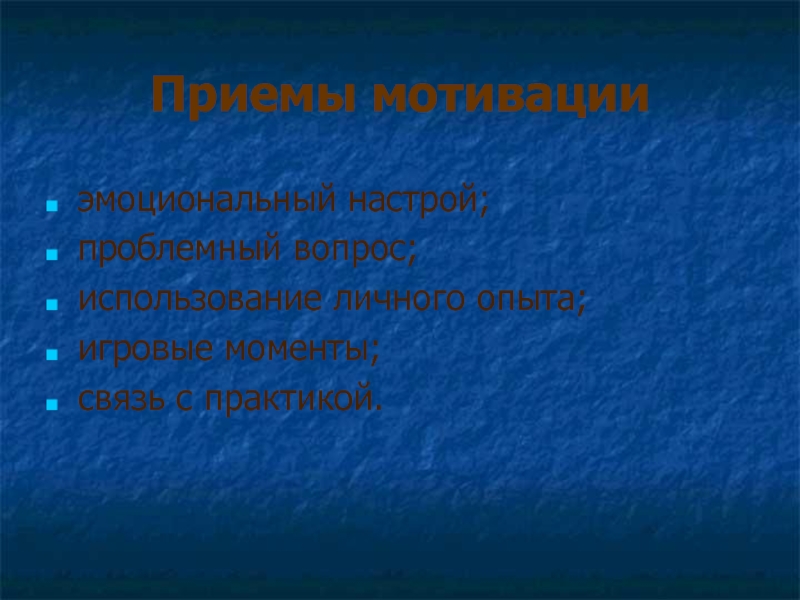 Приемы мотивации

- эмоциональный настрой;
- проблемный вопрос;
- использование личного опыта;
- игровые моменты;
- связь с практикой.